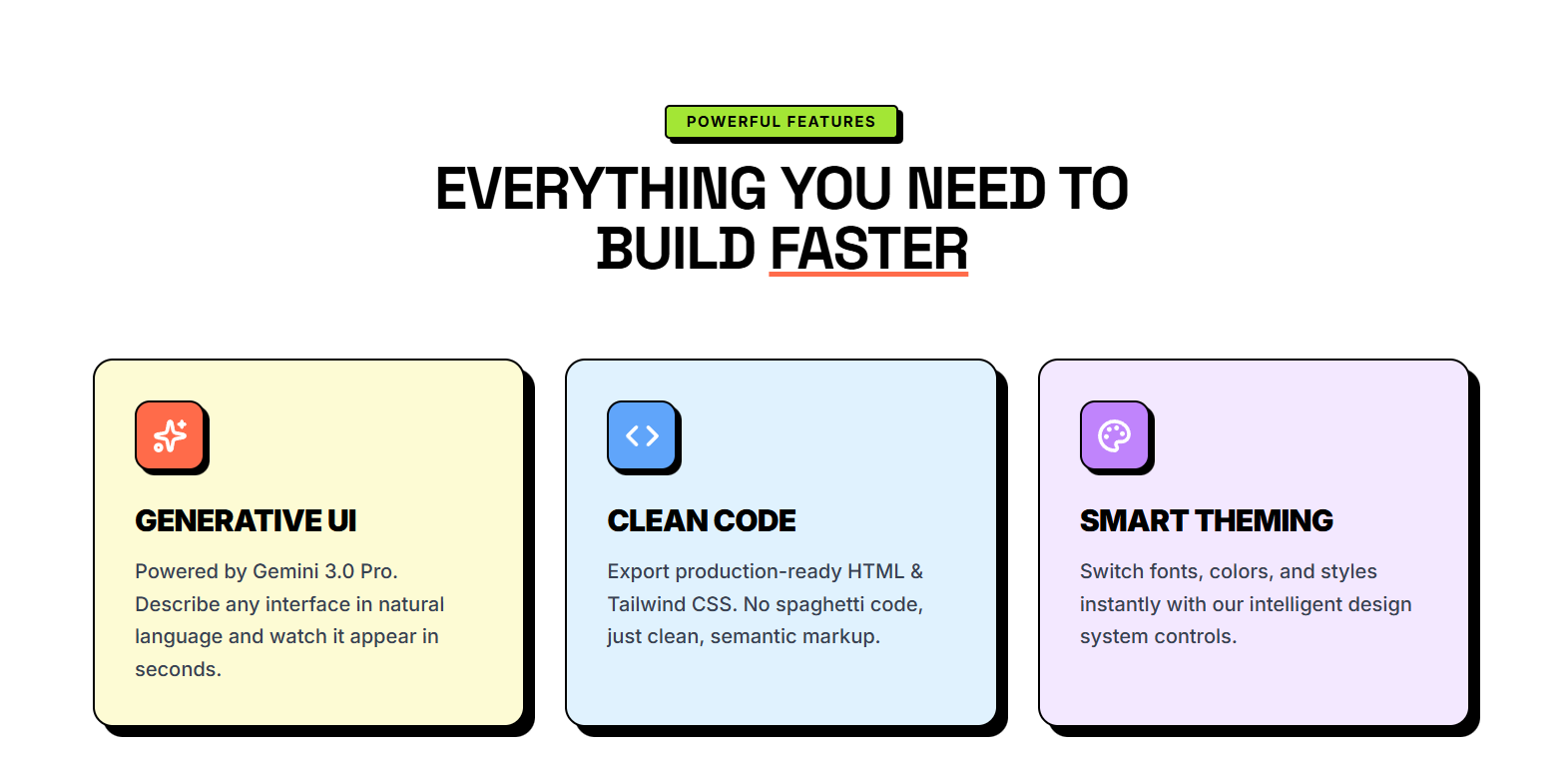 POWERFUL FEATURES

EVERYTHING YOU NEED TO BUILD FASTER

GENERATIVE UI

Powered by Gemini 3.0 Pro. Describe any interface in natural language and watch it appear in seconds.

CLEAN CODE

Export production-ready HTML & Tailwind CSS. No spaghetti code, just clean, semantic markup.

SMART THEMING

Switch fonts, colors, and styles instantly with our intelligent design system controls.